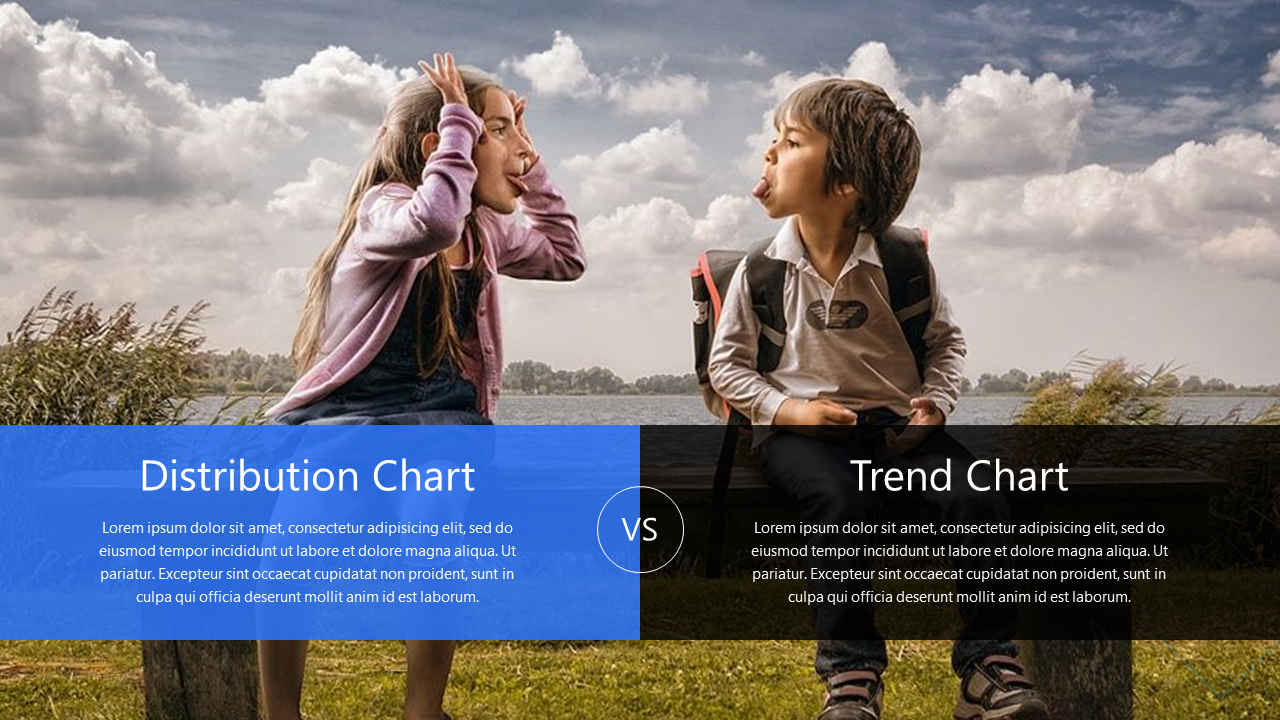 Distribution Chart

Lorem ipsum dolor sit amet, consectetur adipisicing elit, sed do eiusmod tempor incididunt ut labore et dolore magna aliqua. Ut pariatur. Excepteur sint occaecat cupidatat non proident, sunt in culpa qui officia deserunt mollit anim id est laborum.

VS

Trend Chart

Lorem ipsum dolor sit amet, consectetur adipisicing elit, sed do eiusmod tempor incididunt ut labore et dolore magna aliqua. Ut pariatur. Excepteur sint occaecat cupidatat non proident, sunt in culpa qui officia deserunt mollit anim id est laborum.